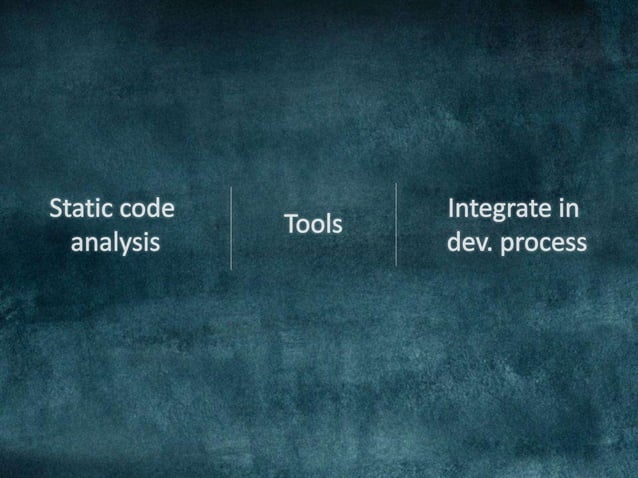 Static code analysis

Tools

Integrate in dev. process